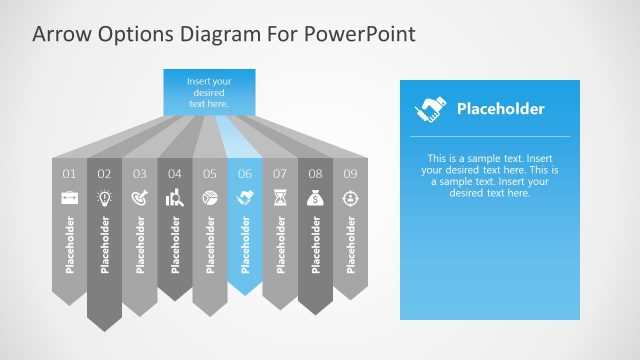 Arrow Options Diagram For PowerPoint

Insert your desired text here.

01 Placeholder

02 Placeholder

03 Placeholder

04 Placeholder

05 Placeholder

06 Placeholder

07 Placeholder

08 Placeholder

09 Placeholder

Placeholder

This is a sample text. Insert your desired text here. This is a sample text. Insert your desired text here.